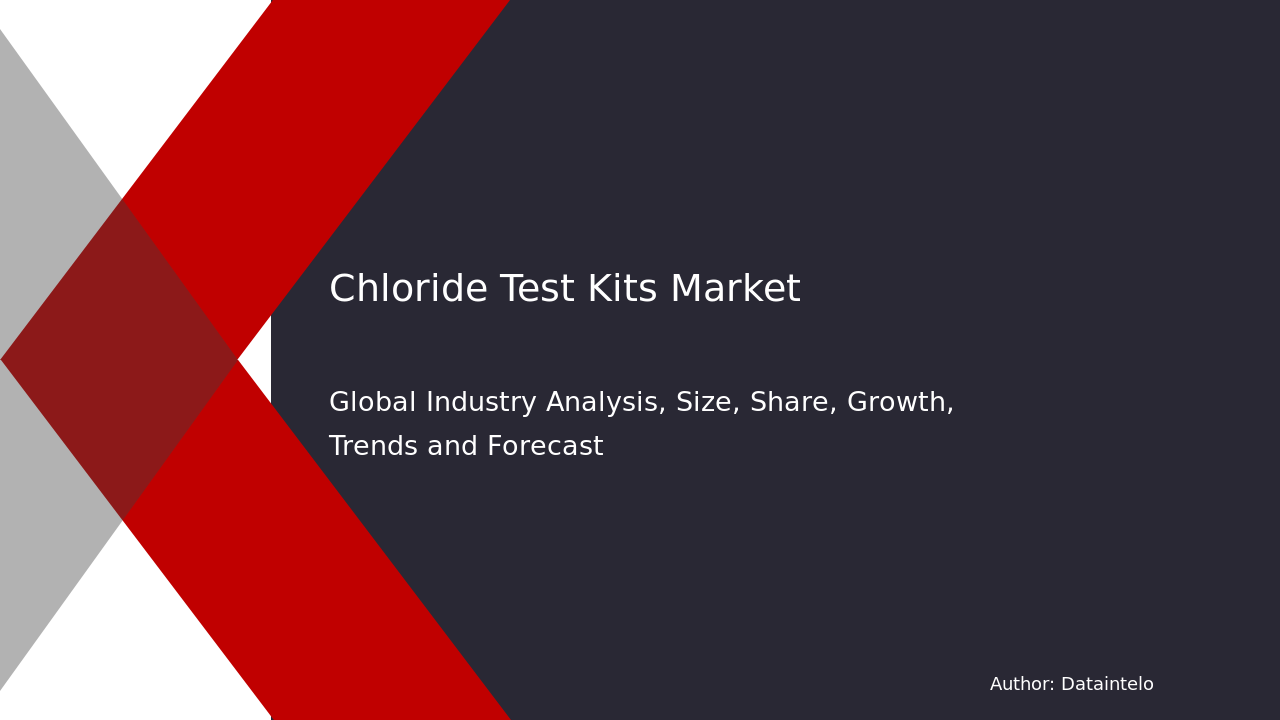 Chloride Test Kits Market

Global Industry Analysis, Size, Share, Growth, Trends and Forecast

Author: Dataintelo